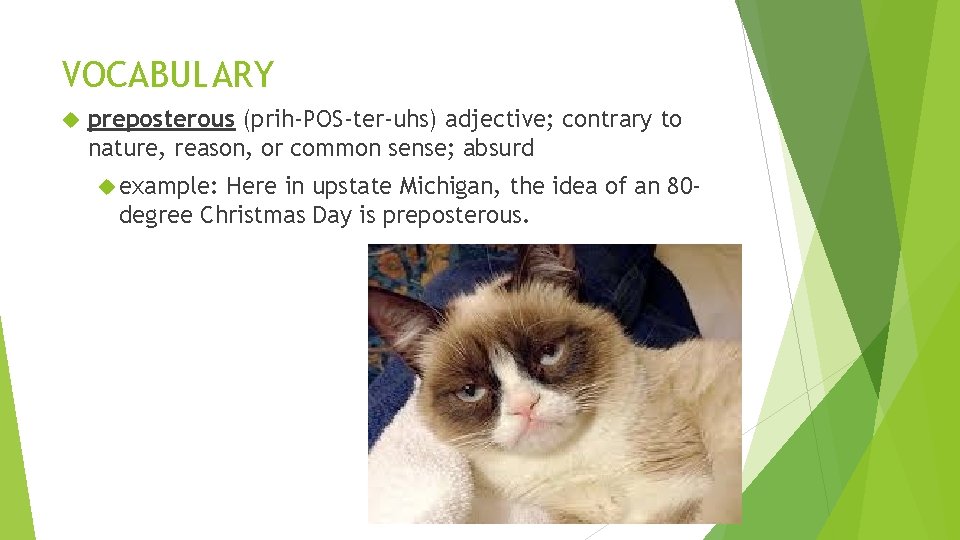 VOCABULARY

preposterous (prih-POS-ter-uhs) adjective; contrary to nature, reason, or common sense; absurd

example: Here in upstate Michigan, the idea of an 80-degree Christmas Day is preposterous.